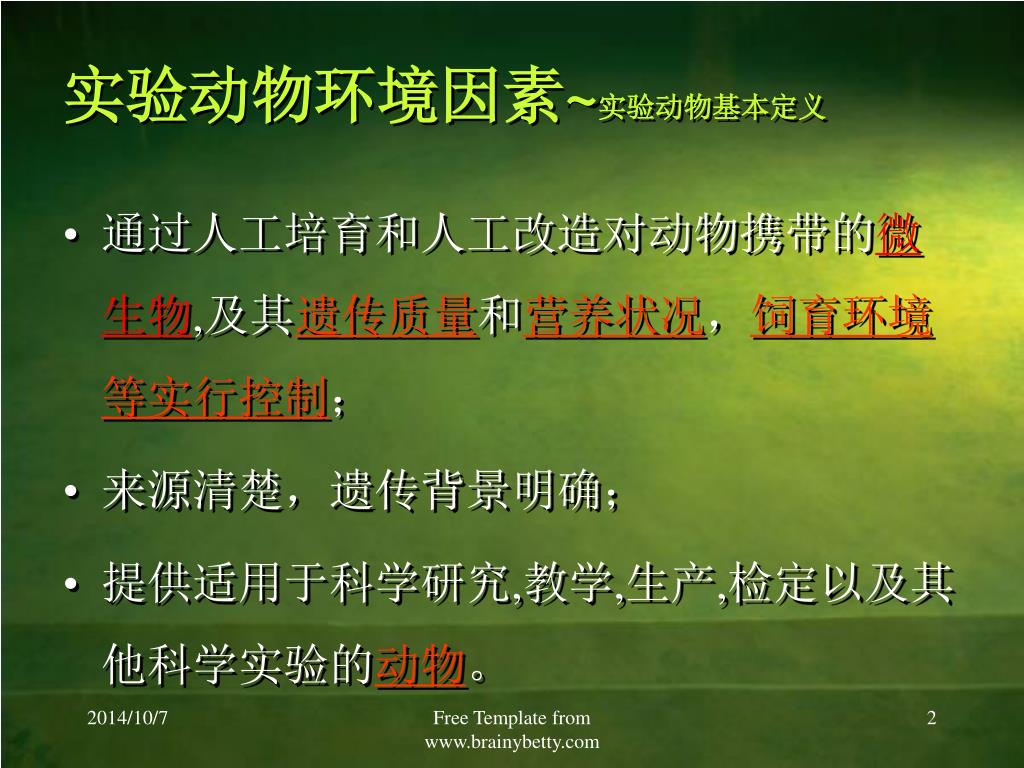 实验动物环境因素~实验动物基本定义

• 通过人工培育和人工改造对动物携带的微生物,及其遗传质量和营养状况，饲育环境等实行控制；

• 来源清楚，遗传背景明确；

• 提供适用于科学研究,教学,生产,检定以及其他科学实验的动物。

2014/10/7

Free Template from www.brainybetty.com

2